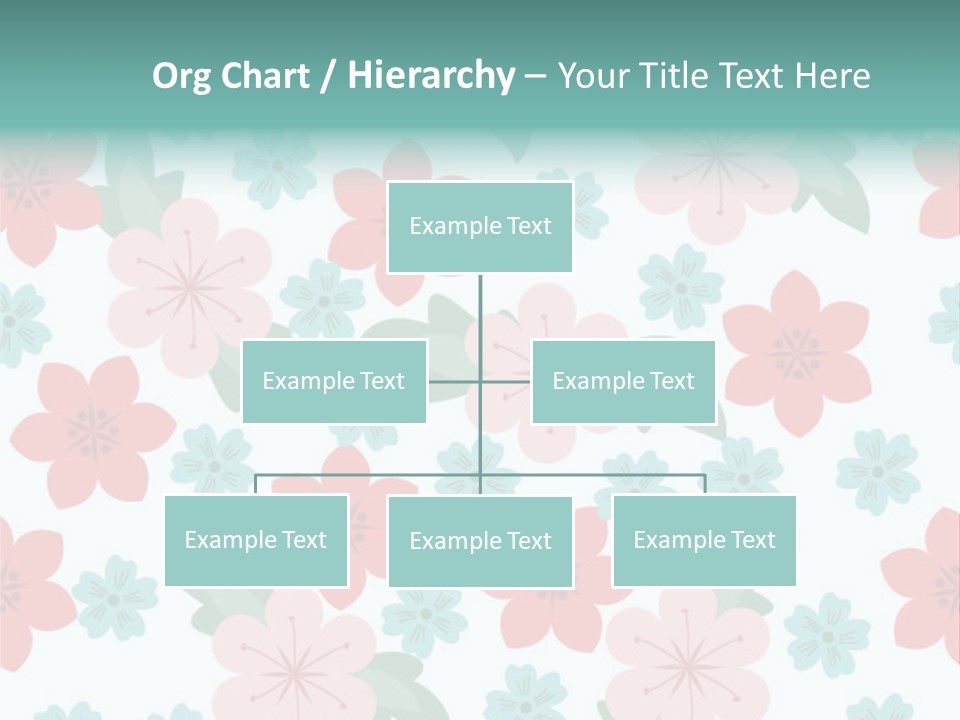 Org Chart / Hierarchy – Your Title Text Here

Example Text

Example Text

Example Text

Example Text

Example Text

Example Text